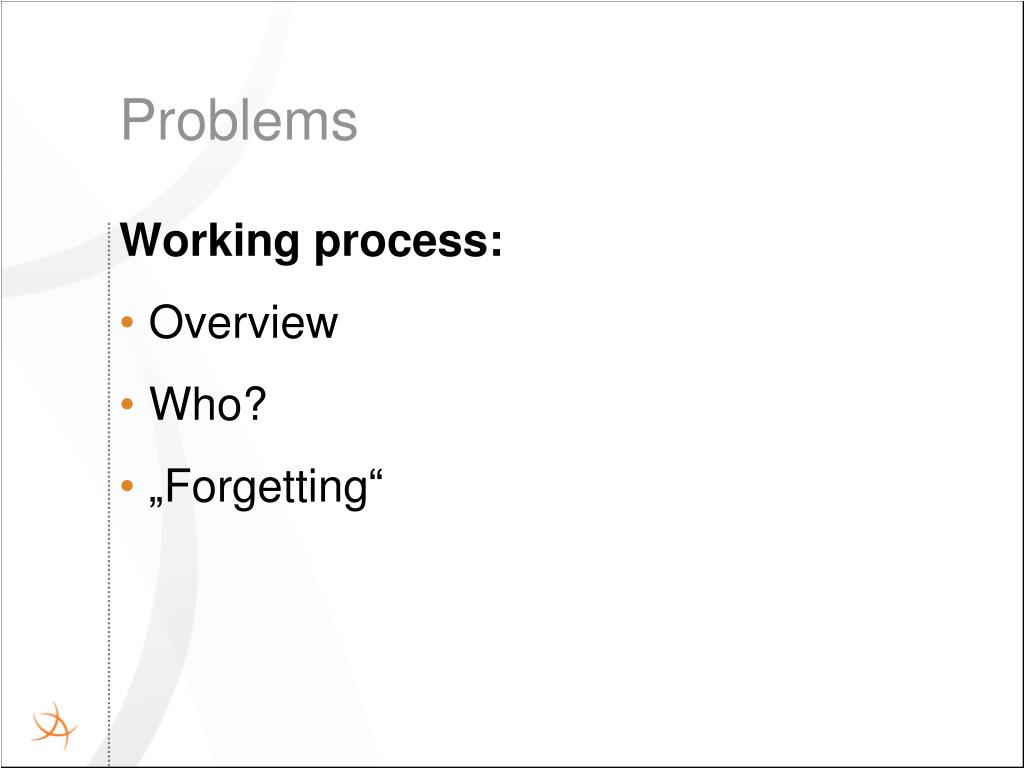 Problems

Working process:

• Overview
• Who?
• „Forgetting“